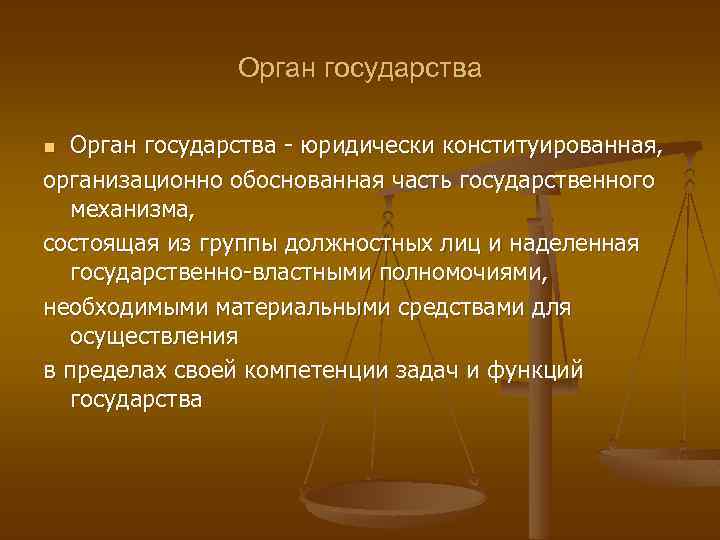 Орган государства

Орган государства - юридически конституированная,

организационно обоснованная часть государственного механизма,

состоящая из группы должностных лиц и наделенная государственно-властными полномочиями,

необходимыми материальными средствами для осуществления

в пределах своей компетенции задач и функций государства